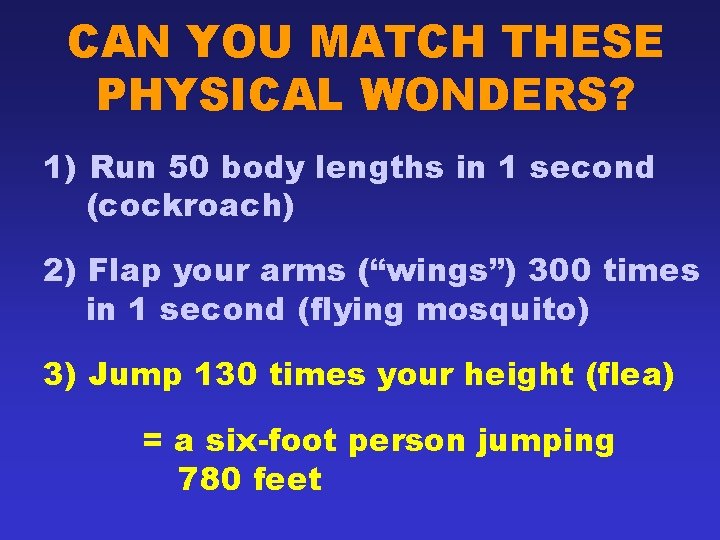 CAN YOU MATCH THESE PHYSICAL WONDERS?

1) Run 50 body lengths in 1 second (cockroach)

2) Flap your arms (“wings”) 300 times in 1 second (flying mosquito)

3) Jump 130 times your height (flea)

= a six-foot person jumping 780 feet